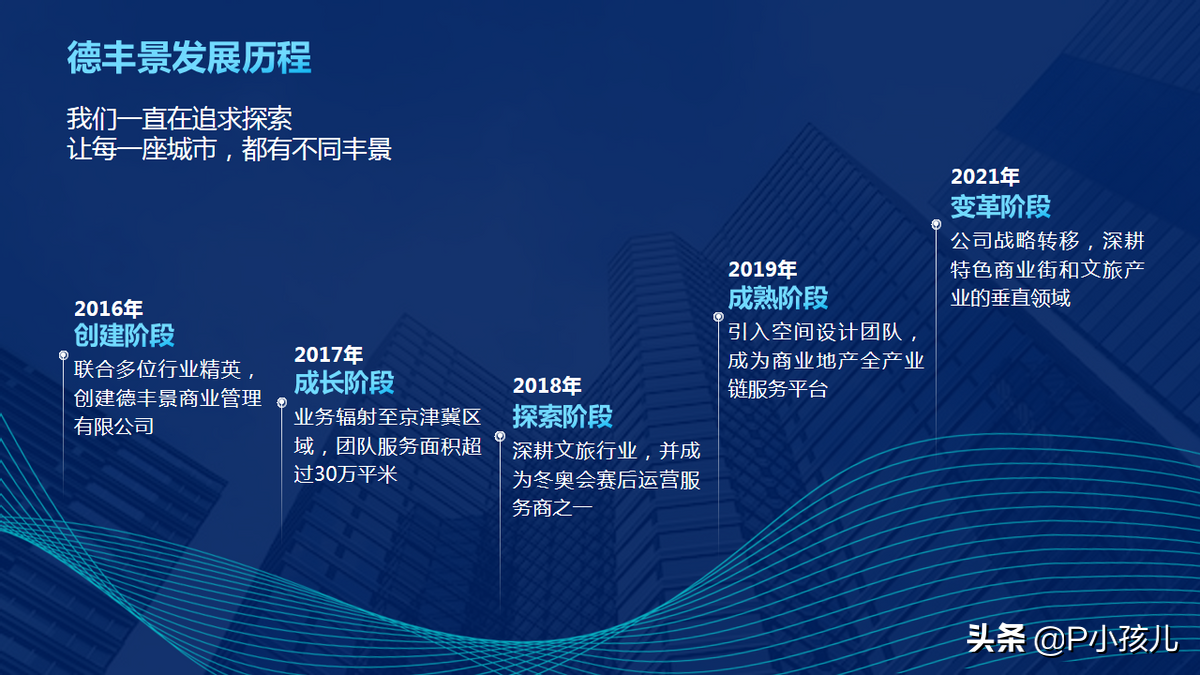 德丰景发展历程

我们一直在追求探索
让每一座城市，都有不同丰景

2016年
创建阶段
联合多位行业精英，创建德丰景商业管理有限公司

2017年
成长阶段
业务辐射至京津冀区域，团队服务面积超过30万平米

2018年
探索阶段
深耕文旅行业，并成为冬奥会赛后运营服务商之一

2019年
成熟阶段
引入空间设计团队，成为商业地产全产业链服务平台

2021年
变革阶段
公司战略转移，深耕特色商业街和文旅产业的垂直领域

头条 @P小孩儿